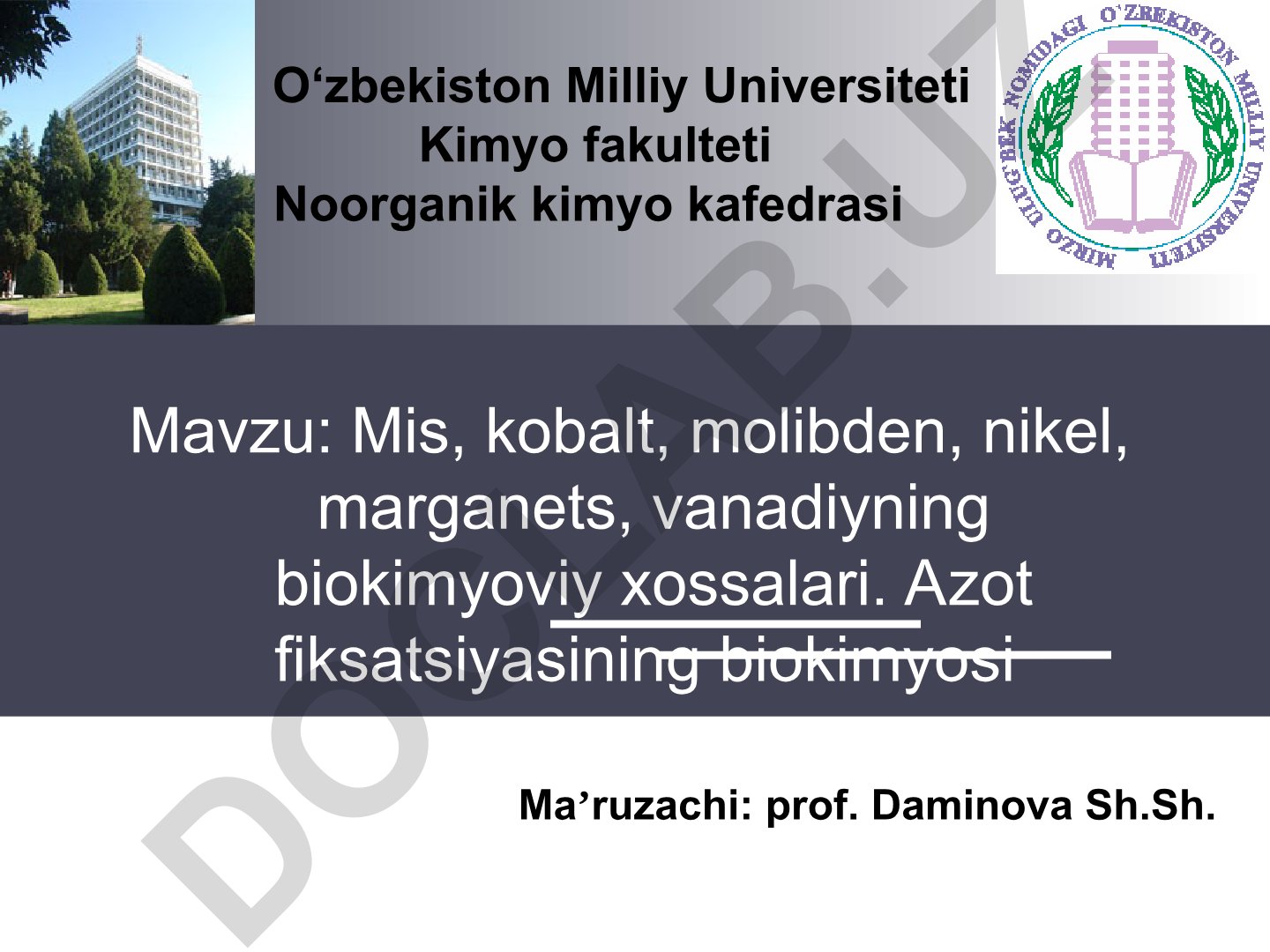 O‘zbekiston Milliy Universiteti
Kimyo fakulteti
Noorganik kimyo kafedrasi

MIRZO ULUG'BEK NOMIDAGI O'ZBEKISTON MILLIY UNIVERSITETI

Mavzu: Mis, kobalt, molibden, nikel, marganets, vanadiyning biokimyoviy xossalari. Azot fiksatsiyasining biokimyosi

Ma’ruzachi: prof. Daminova Sh.Sh.

DOCLAB.UZ